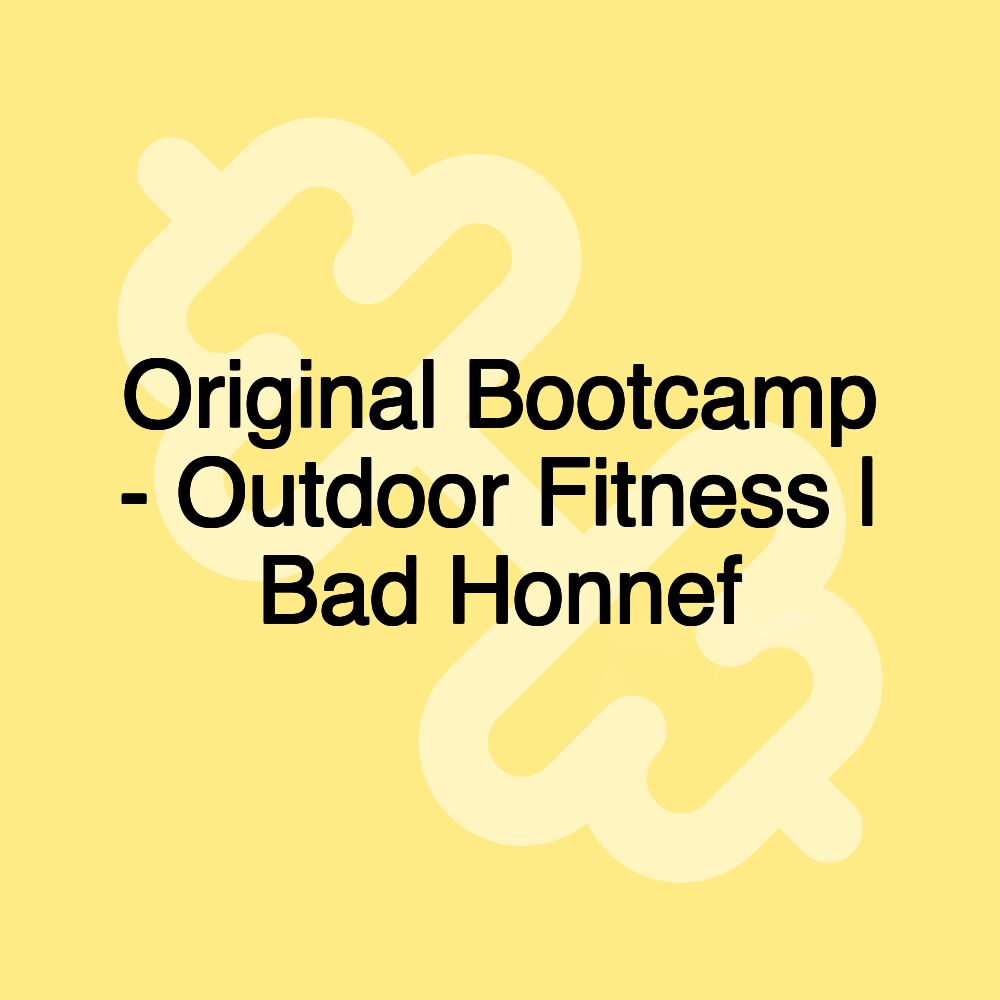 Original Bootcamp - Outdoor Fitness | Bad Honnef